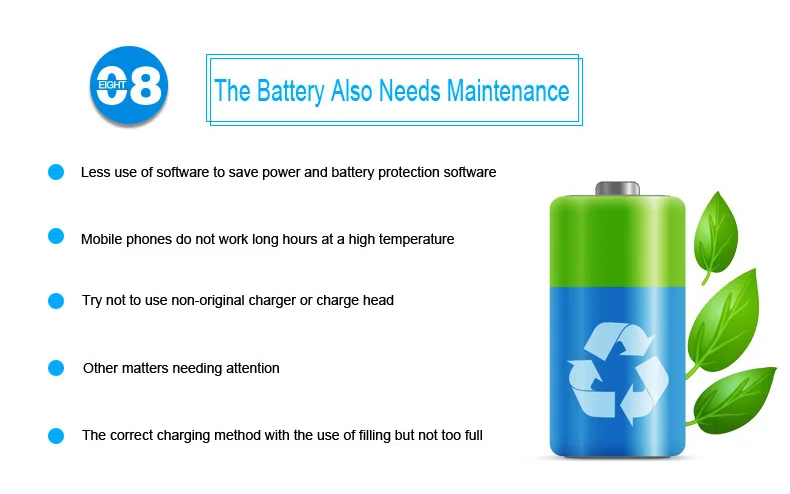 EIGHT 08

The Battery Also Needs Maintenance

Less use of software to save power and battery protection software

Mobile phones do not work long hours at a high temperature

Try not to use non-original charger or charge head

Other matters needing attention

The correct charging method with the use of filling but not too full